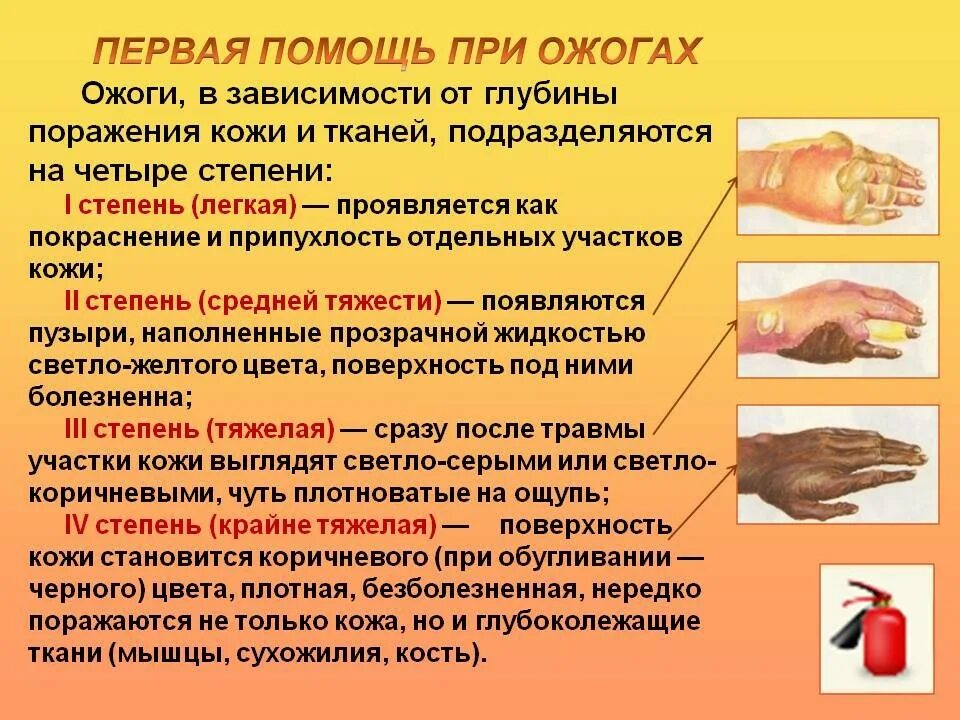 ПЕРВАЯ ПОМОЩЬ ПРИ ОЖОГАХ

Ожоги, в зависимости от глубины поражения кожи и тканей, подразделяются на четыре степени:

I степень (легкая) — проявляется как покраснение и припухлость отдельных участков кожи;

II степень (средней тяжести) — появляются пузыри, наполненные прозрачной жидкостью светло-желтого цвета, поверхность под ними болезненна;

III степень (тяжелая) — сразу после травмы участки кожи выглядят светло-серыми или светло-коричневыми, чуть плотноватые на ощупь;

IV степень (крайне тяжелая) — поверхность кожи становится коричневого (при обугливании — черного) цвета, плотная, безболезненная, нередко поражаются не только кожа, но и глубоколежащие ткани (мышцы, сухожилия, кость).